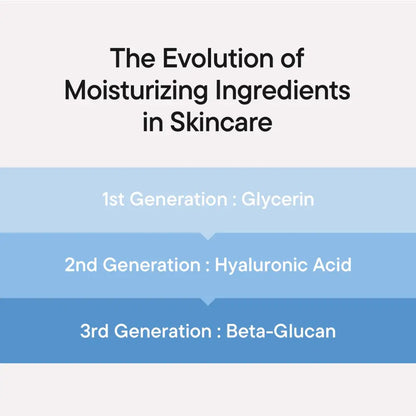 The Evolution of Moisturizing Ingredients in Skincare

1st Generation : Glycerin

2nd Generation : Hyaluronic Acid

3rd Generation : Beta-Glucan